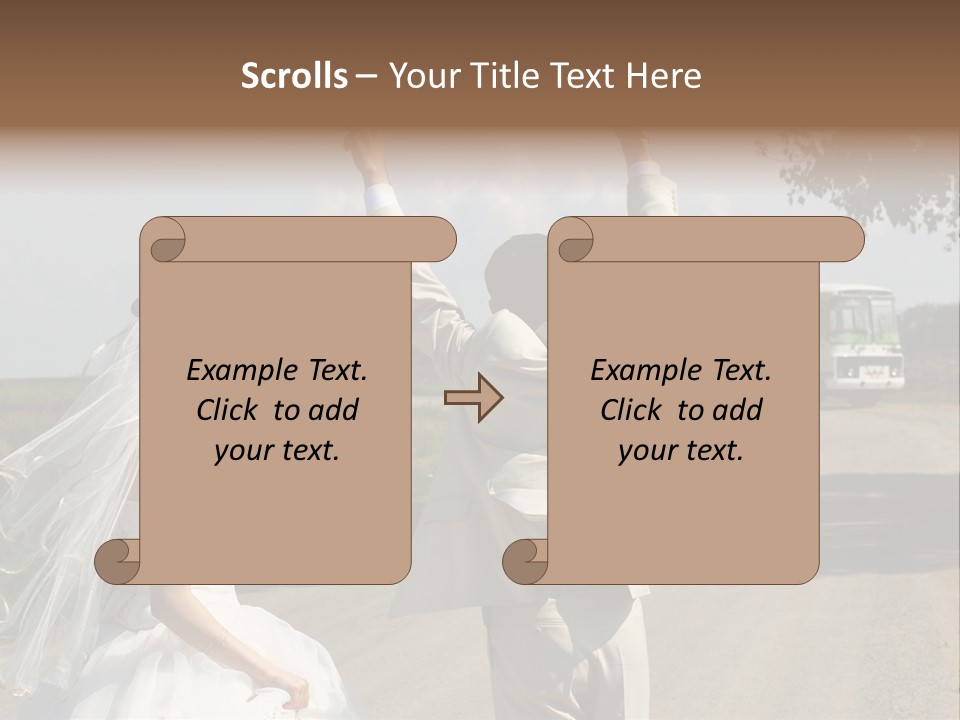 Scrolls – Your Title Text Here

Example Text. Click to add your text.

Example Text. Click to add your text.